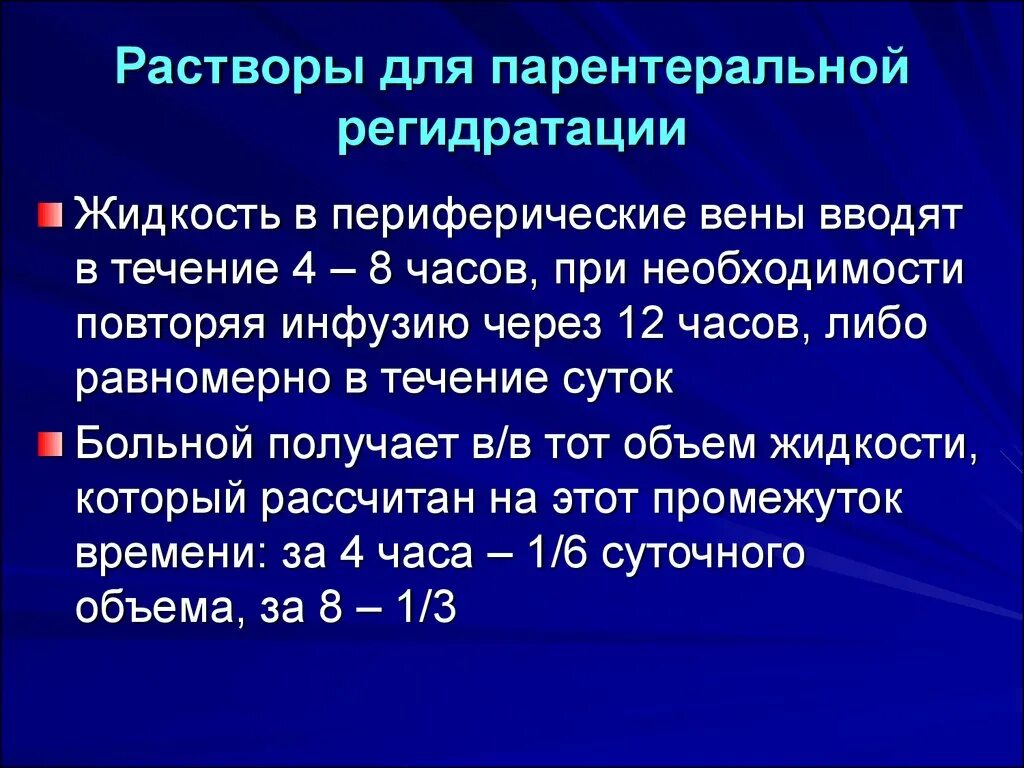 Растворы для парентеральной регидратации

Жидкость в периферические вены вводят в течение 4 – 8 часов, при необходимости повторяя инфузию через 12 часов, либо равномерно в течение суток

Больной получает в/в тот объем жидкости, который рассчитан на этот промежуток времени: за 4 часа – 1/6 суточного объема, за 8 – 1/3